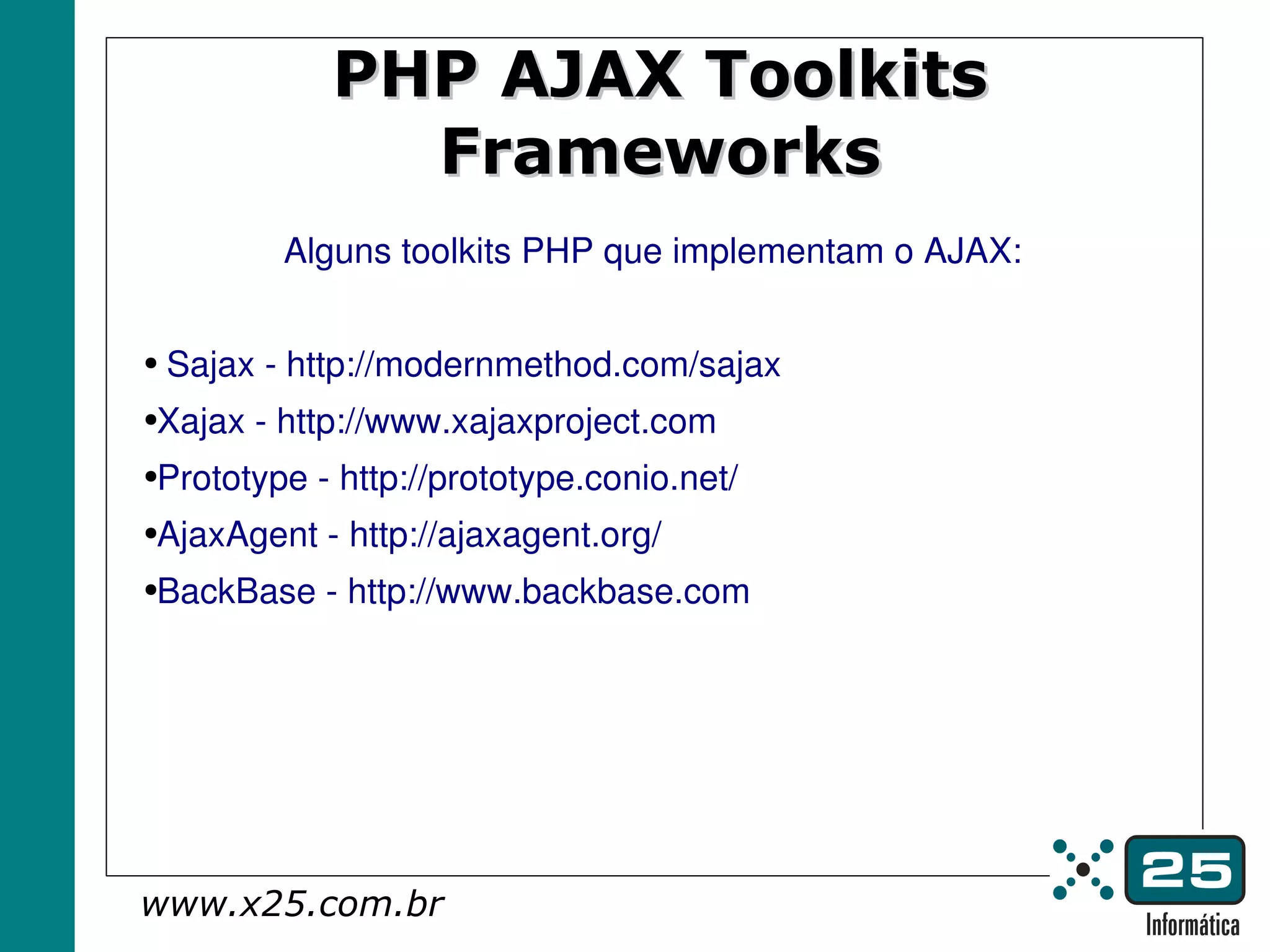 PHP AJAX Toolkits Frameworks

Alguns toolkits PHP que implementam o AJAX:

• Sajax - http://modernmethod.com/sajax
•Xajax - http://www.xajaxproject.com
•Prototype - http://prototype.conio.net/
•AjaxAgent - http://ajaxagent.org/
•BackBase - http://www.backbase.com

www.x25.com.br

25
Informática